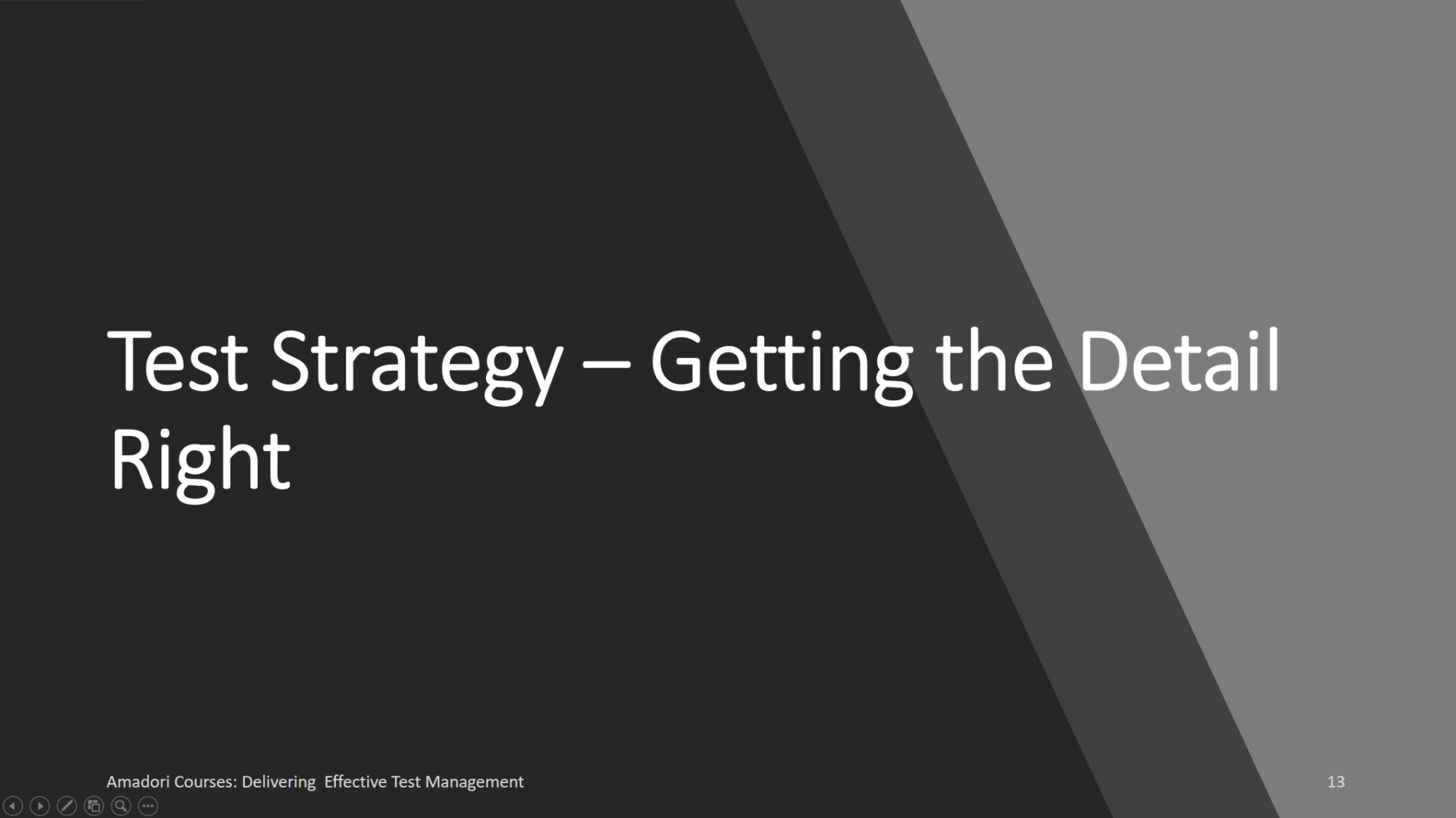 Test Strategy – Getting the Detail Right

Amadori Courses: Delivering  Effective Test Management

13